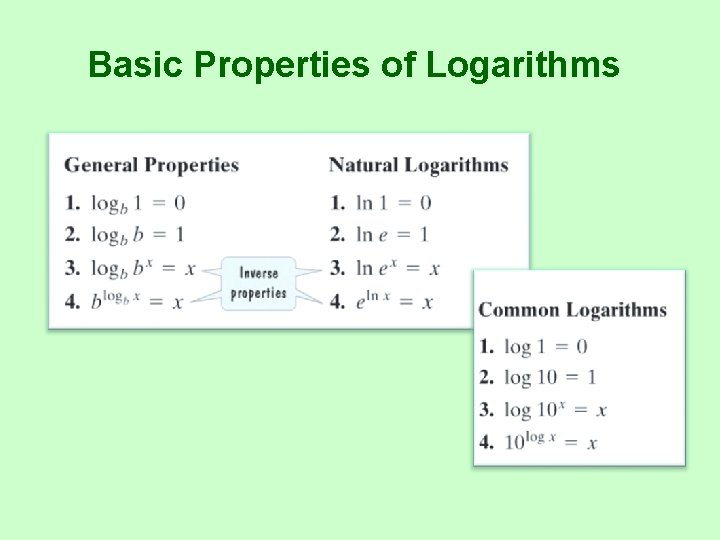 Basic Properties of Logarithms

General Properties

1. $\log_b 1 = 0$

2. $\log_b b = 1$

3. $\log_b b^x = x$

4. $b^{\log_b x} = x$

Inverse properties

Natural Logarithms

1. $\ln 1 = 0$

2. $\ln e = 1$

3. $\ln e^x = x$

4. $e^{\ln x} = x$

Common Logarithms

1. $\log 1 = 0$

2. $\log 10 = 1$

3. $\log 10^x = x$

4. $10^{\log x} = x$